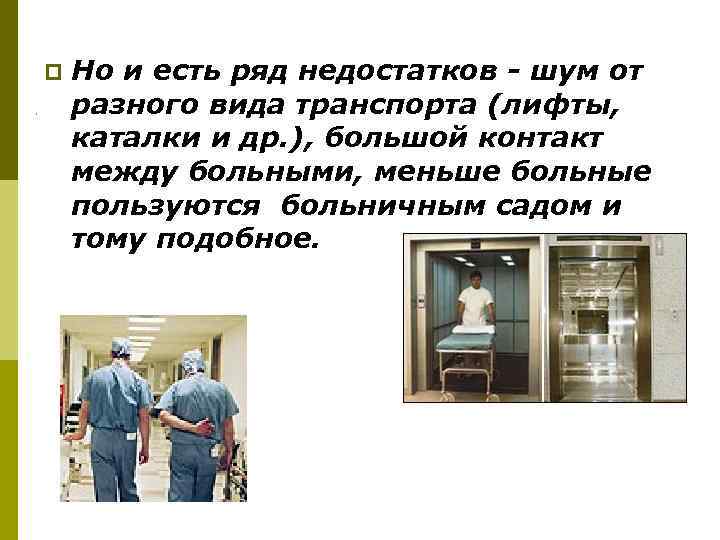 Но и есть ряд недостатков - шум от разного вида транспорта (лифты, каталки и др.), большой контакт между больными, меньше больные пользуются больничным садом и тому подобное.